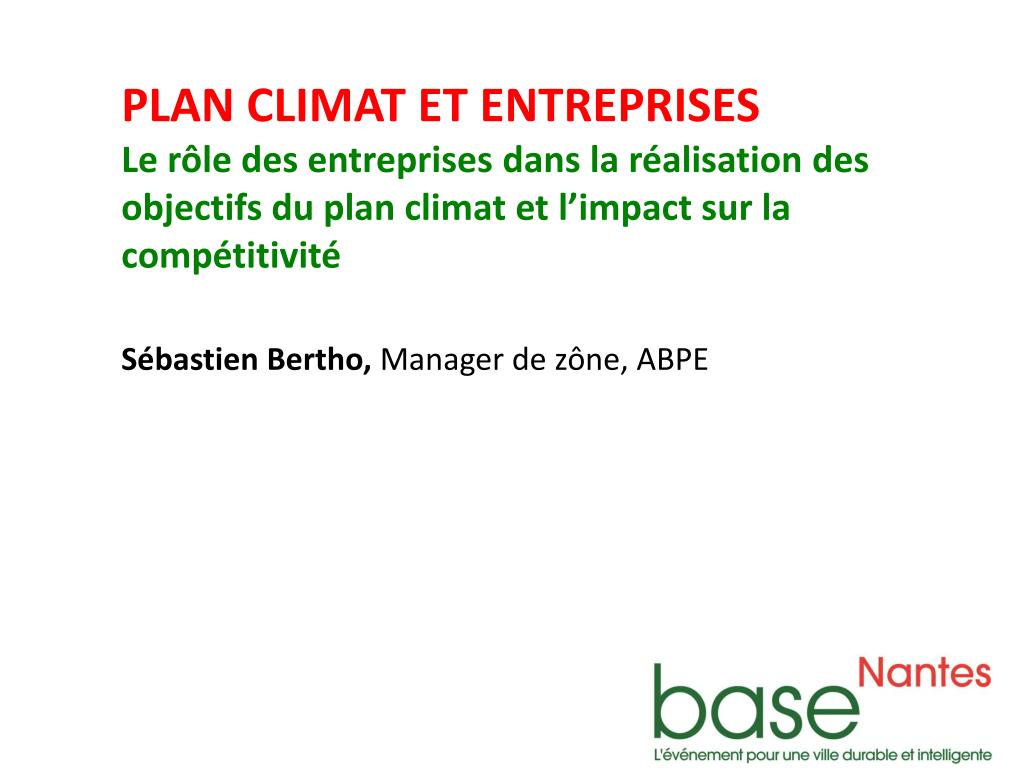 PLAN CLIMAT ET ENTREPRISES
Le rôle des entreprises dans la réalisation des objectifs du plan climat et l'impact sur la compétitivité

Sébastien Bertho, Manager de zône, ABPE

base Nantes
L'événement pour une ville durable et intelligente